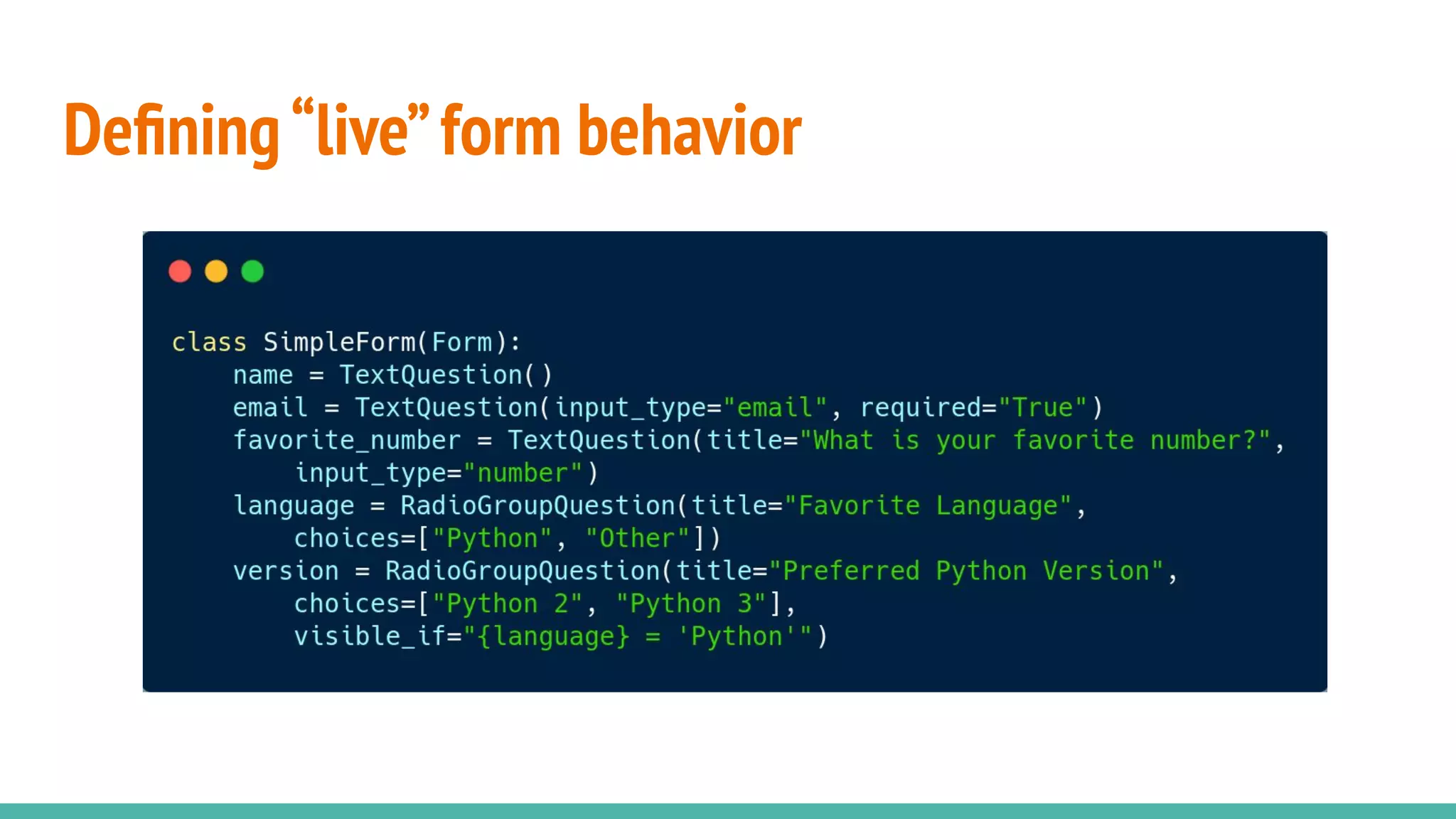 Defining “live” form behavior

class SimpleForm(Form):
    name = TextQuestion()
    email = TextQuestion(input_type="email", required="True")
    favorite_number = TextQuestion(title="What is your favorite number?",
        input_type="number")
    language = RadioGroupQuestion(title="Favorite Language",
        choices=["Python", "Other"])
    version = RadioGroupQuestion(title="Preferred Python Version",
        choices=["Python 2", "Python 3"],
        visible_if="{language} = 'Python'")